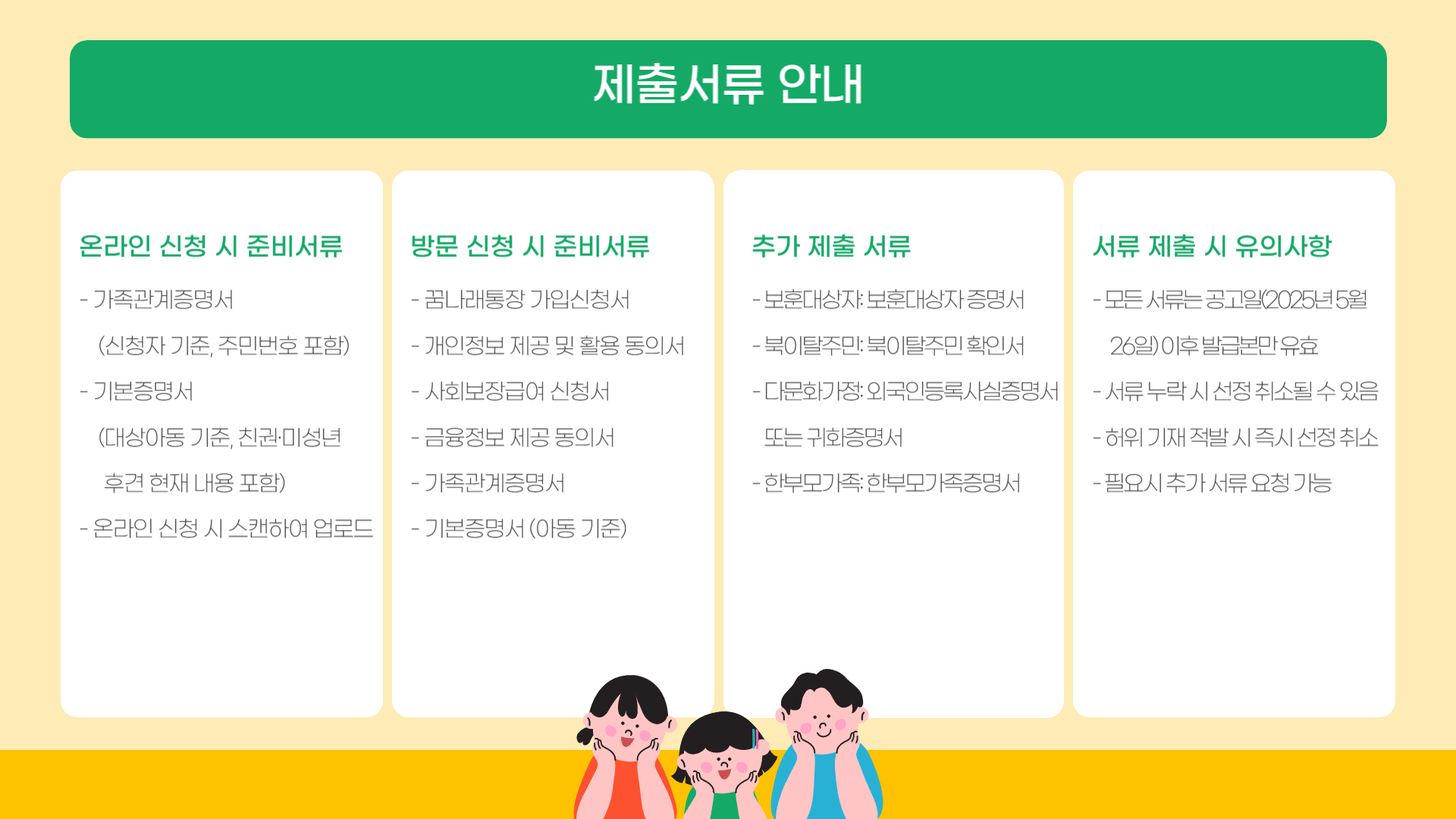 제출서류 안내

온라인 신청 시 준비서류

- 가족관계증명서
(신청자 기준, 주민번호 포함)
- 기본증명서
(대상아동 기준, 친권·미성년 후견 현재 내용 포함)
- 온라인 신청 시 스캔하여 업로드

방문 신청 시 준비서류

- 꿈나래통장 가입신청서
- 개인정보 제공 및 활용 동의서
- 사회보장급여 신청서
- 금융정보 제공 동의서
- 가족관계증명서
- 기본증명서 (아동 기준)

추가 제출 서류

- 보훈대상자: 보훈대상자 증명서
- 북이탈주민: 북이탈주민 확인서
- 다문화가정: 외국인등록사실증명서 또는 귀화증명서
- 한부모가족: 한부모가족증명서

서류 제출 시 유의사항

- 모든 서류는 공고일(2025년 5월 26일) 이후 발급본만 유효
- 서류 누락 시 선정 취소될 수 있음
- 허위 기재 적발 시 즉시 선정 취소
- 필요시 추가 서류 요청 가능